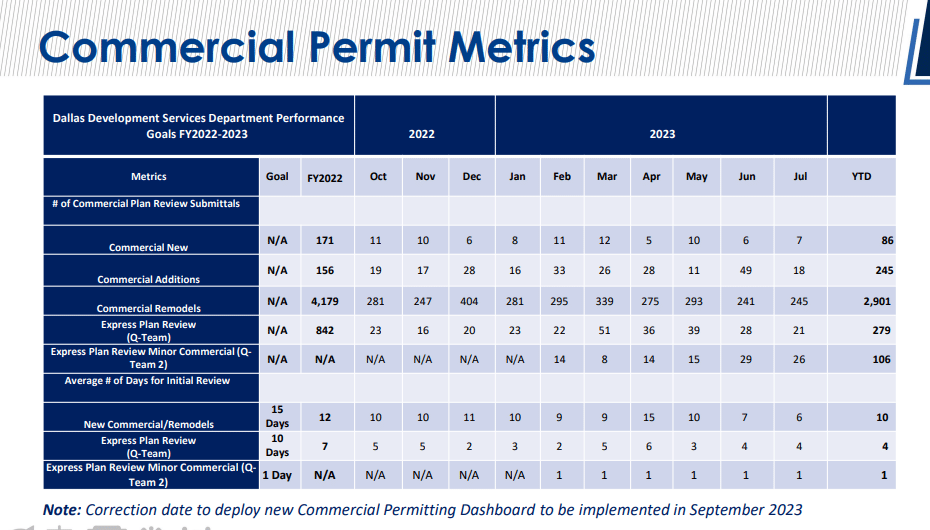 Commercial Permit Metrics

| Dallas Development Services Department Performance Goals FY2022-2023 | | | 2022 | | | 2023 | | | | | | | |
|---|---|---|---|---|---|---|---|---|---|---|---|---|---|
| Metrics | Goal | FY2022 | Oct | Nov | Dec | Jan | Feb | Mar | Apr | May | Jun | Jul | YTD |
| # of Commercial Plan Review Submittals | | | | | | | | | | | | | |
| Commercial New | N/A | 171 | 11 | 10 | 6 | 8 | 11 | 12 | 5 | 10 | 6 | 7 | 86 |
| Commercial Additions | N/A | 156 | 19 | 17 | 28 | 16 | 33 | 26 | 28 | 11 | 49 | 18 | 245 |
| Commercial Remodels | N/A | 4,179 | 281 | 247 | 404 | 281 | 295 | 339 | 275 | 293 | 241 | 245 | 2,901 |
| Express Plan Review (Q-Team) | N/A | 842 | 23 | 16 | 20 | 23 | 22 | 51 | 36 | 39 | 28 | 21 | 279 |
| Express Plan Review Minor Commercial (Q-Team 2) | N/A | N/A | N/A | N/A | N/A | N/A | 14 | 8 | 14 | 15 | 29 | 26 | 106 |
| Average # of Days for Initial Review | | | | | | | | | | | | | |
| New Commercial/Remodels | 15 Days | 12 | 10 | 10 | 11 | 10 | 9 | 9 | 15 | 10 | 7 | 6 | 10 |
| Express Plan Review (Q-Team) | 10 Days | 7 | 5 | 5 | 2 | 3 | 2 | 5 | 6 | 3 | 4 | 4 | 4 |
| Express Plan Review Minor Commercial (Q-Team 2) | 1 Day | N/A | N/A | N/A | N/A | N/A | 1 | 1 | 1 | 1 | 1 | 1 | 1 |

Note: Correction date to deploy new Commercial Permitting Dashboard to be implemented in September 2023